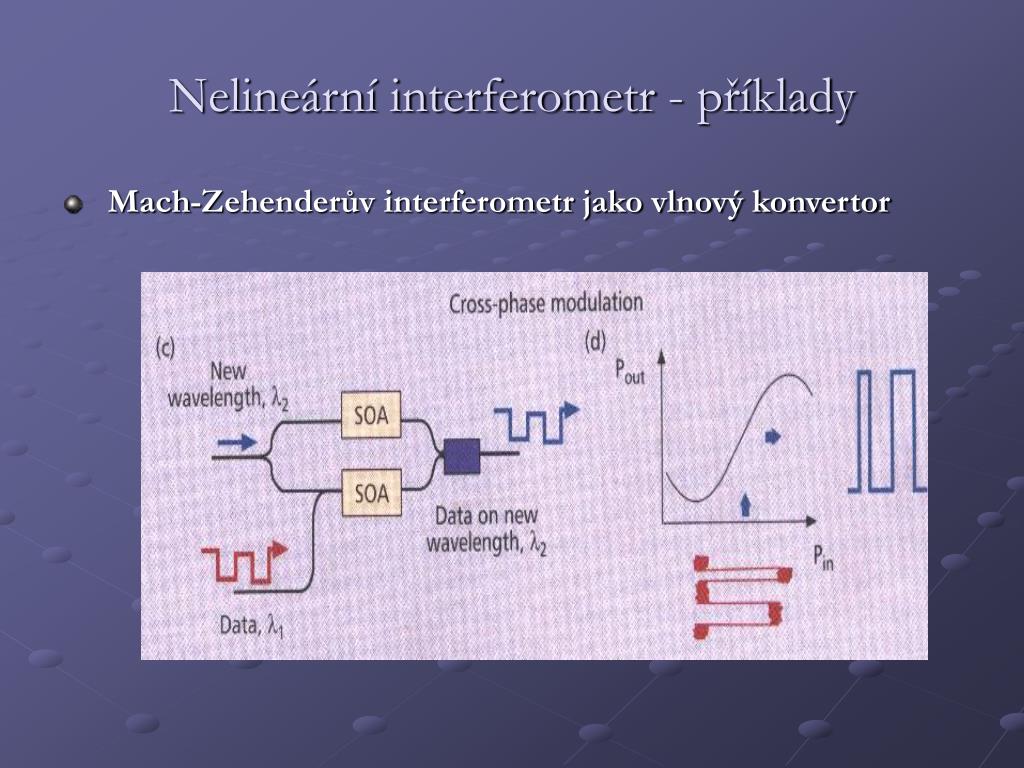 Nelineární interferometr - příklady

Mach-Zehenderův interferometr jako vlnový konvertor

Cross-phase modulation

(c)

New wavelength, $\lambda_2$

SOA

SOA

Data on new wavelength, $\lambda_2$

Data, $\lambda_1$

(d)

$P_{out}$

$P_{in}$